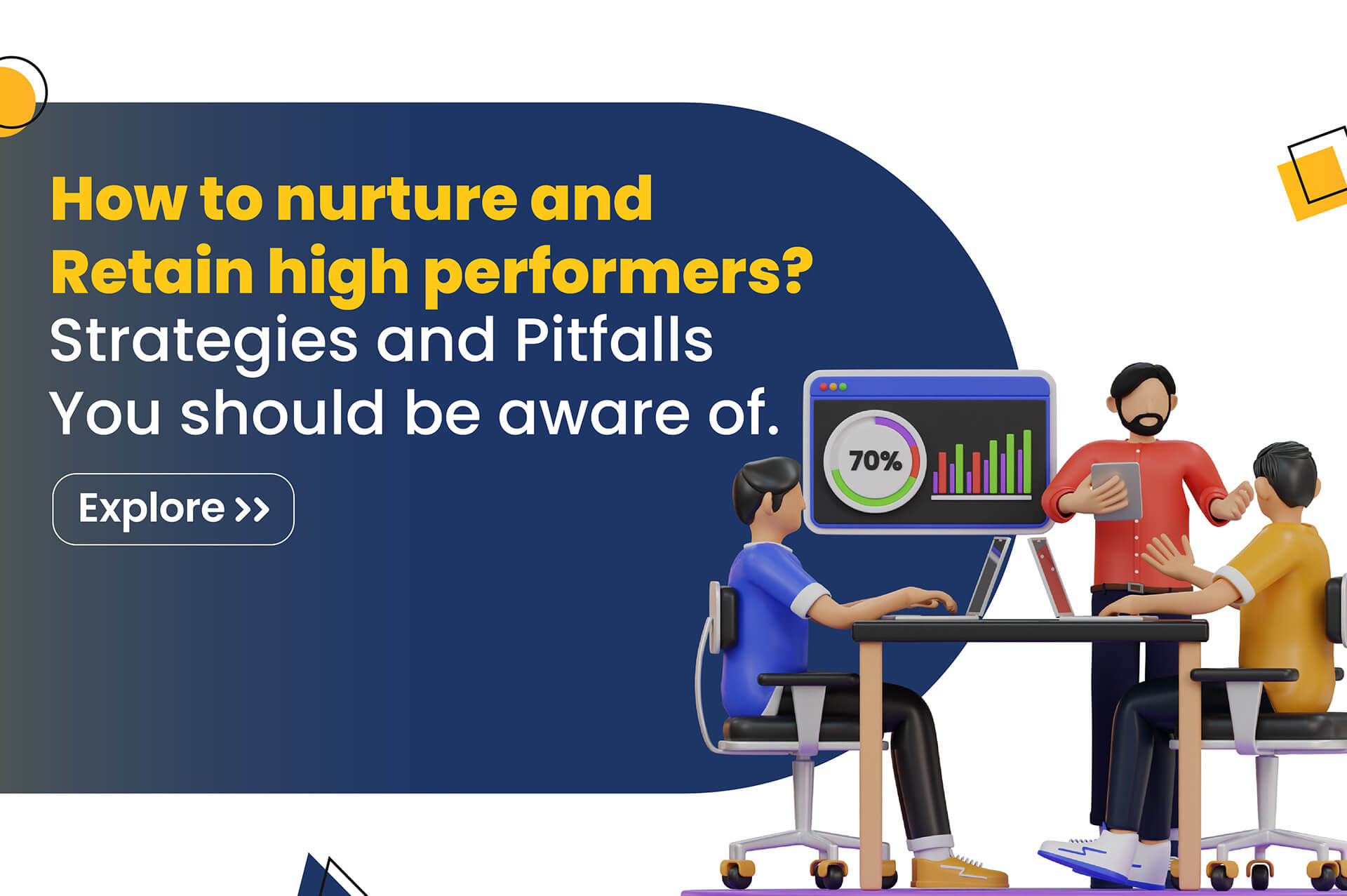 How to nurture and Retain high performers?
Strategies and Pitfalls You should be aware of.

Explore >>

70%